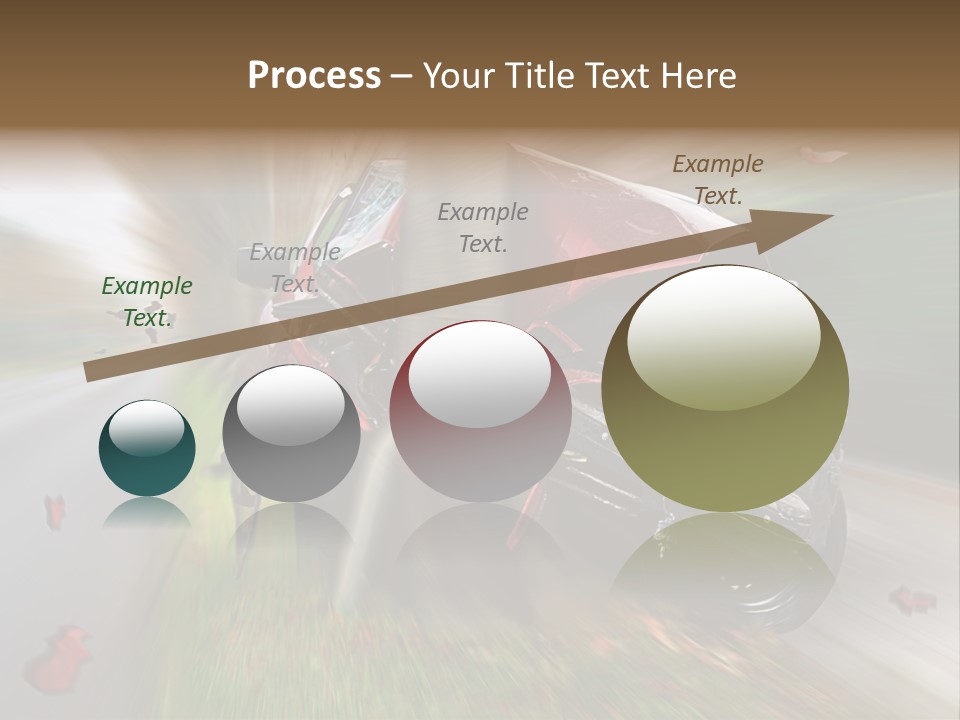 Process – Your Title Text Here

Example Text.

Example Text.

Example Text.

Example Text.